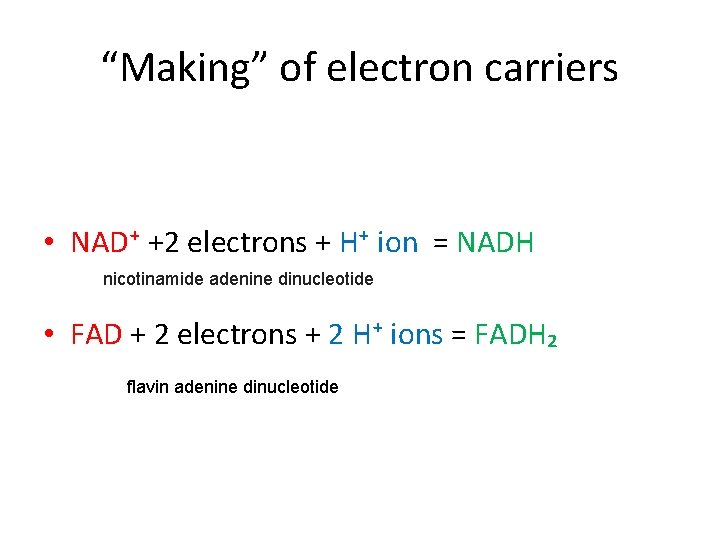 “Making” of electron carriers

• $NAD^+$ +2 electrons + $H^+$ ion = NADH

nicotinamide adenine dinucleotide

• FAD + 2 electrons + 2 $H^+$ ions = $FADH_2$

flavin adenine dinucleotide